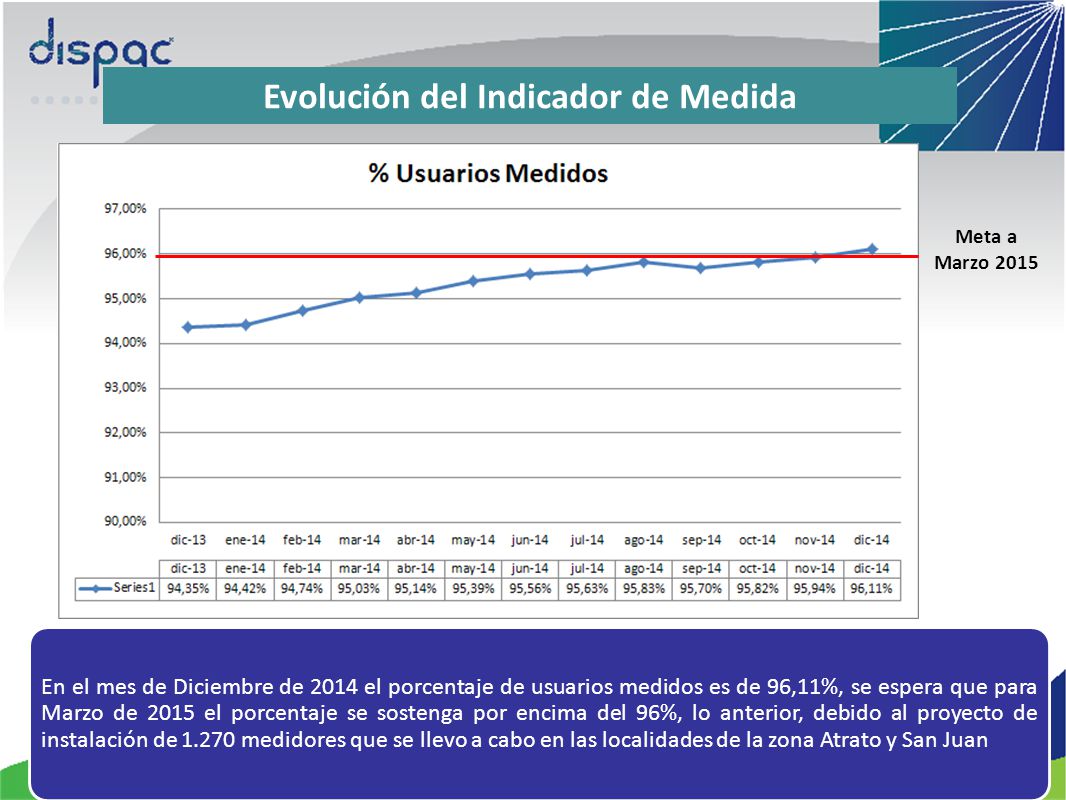 dispac

Evolución del Indicador de Medida

% Usuarios Medidos

97,00%
96,00%
95,00%
94,00%
93,00%
92,00%
91,00%
90,00%

dic-13 ene-14 feb-14 mar-14 abr-14 may-14 jun-14 jul-14 ago-14 sep-14 oct-14 nov-14 dic-14

| | dic-13 | ene-14 | feb-14 | mar-14 | abr-14 | may-14 | jun-14 | jul-14 | ago-14 | sep-14 | oct-14 | nov-14 | dic-14 |
|---|---|---|---|---|---|---|---|---|---|---|---|---|---|
| Series1 | 94,35% | 94,42% | 94,74% | 95,03% | 95,14% | 95,39% | 95,56% | 95,63% | 95,83% | 95,70% | 95,82% | 95,94% | 96,11% |

Meta a Marzo 2015

En el mes de Diciembre de 2014 el porcentaje de usuarios medidos es de 96,11%, se espera que para Marzo de 2015 el porcentaje se sostenga por encima del 96%, lo anterior, debido al proyecto de instalación de 1.270 medidores que se llevo a cabo en las localidades de la zona Atrato y San Juan